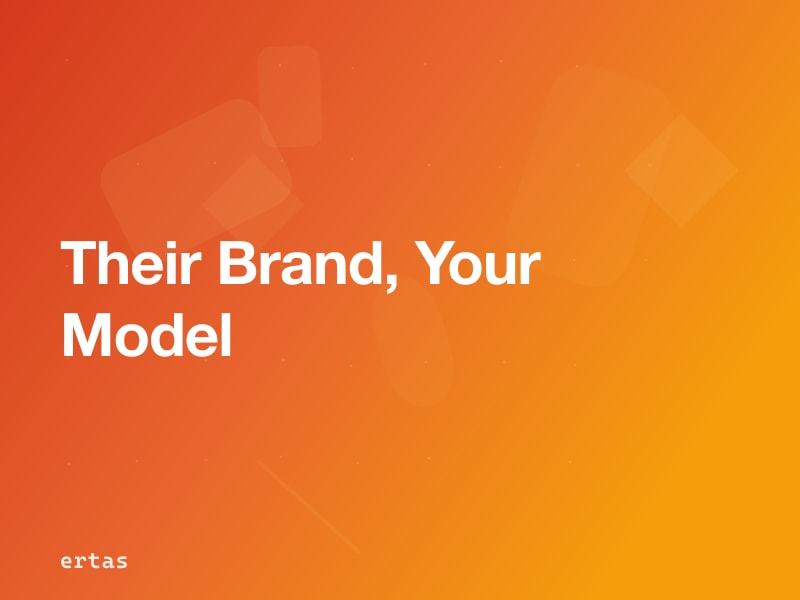 Their Brand, Your Model

ertas